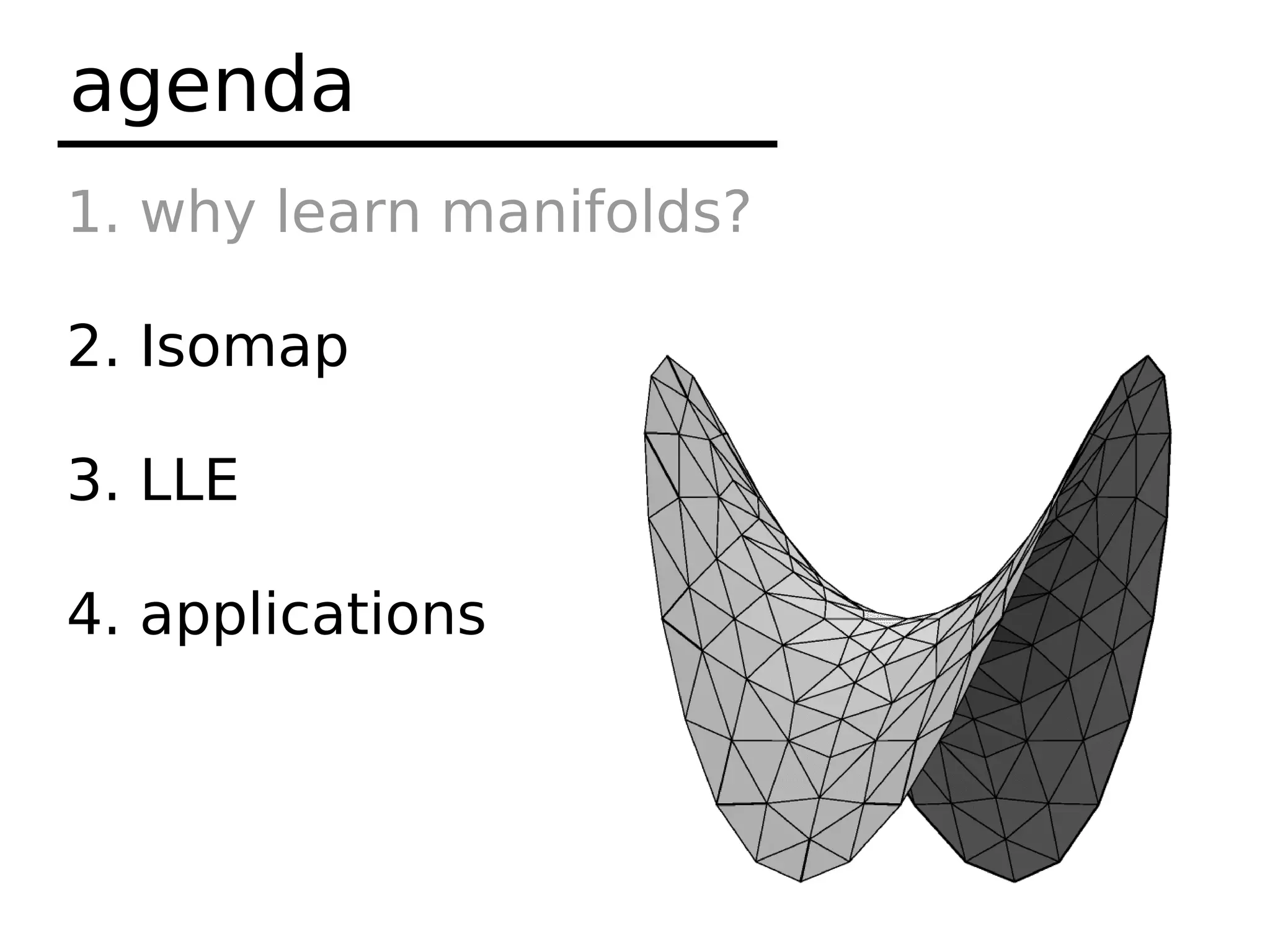 agenda

1. why learn manifolds?

2. Isomap

3. LLE

4. applications